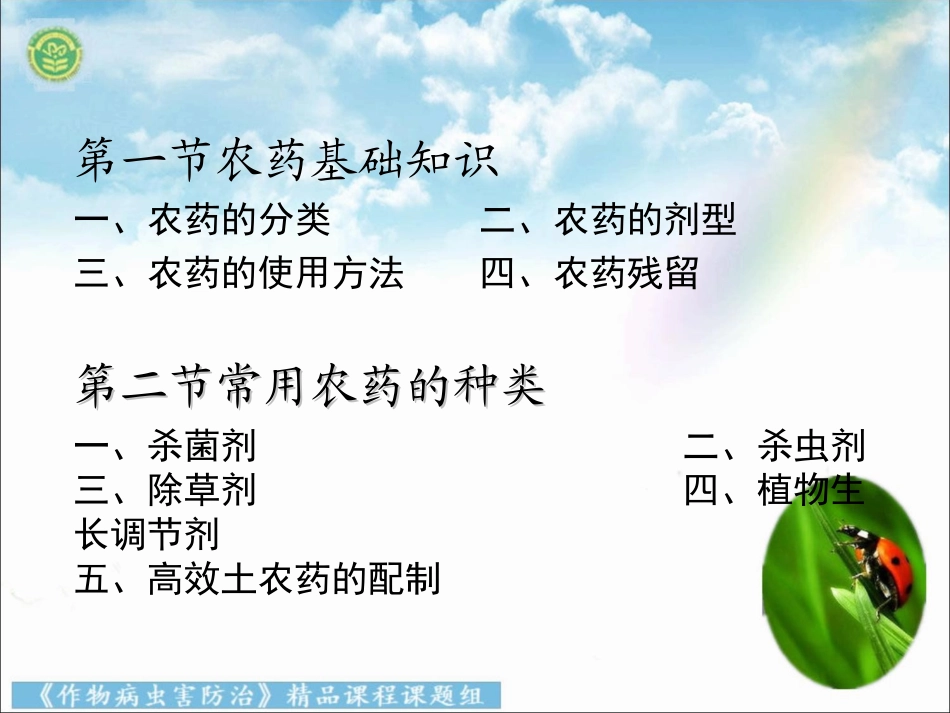 第一节农药基础知识

一、农药的分类　　二、农药的剂型

三、农药的使用方法　　四、农药残留

第二节常用农药的种类

一、杀菌剂　　二、杀虫剂

三、除草剂　　四、植物生长调节剂

五、高效土农药的配制

《作物病虫害防治》精品课程课题组